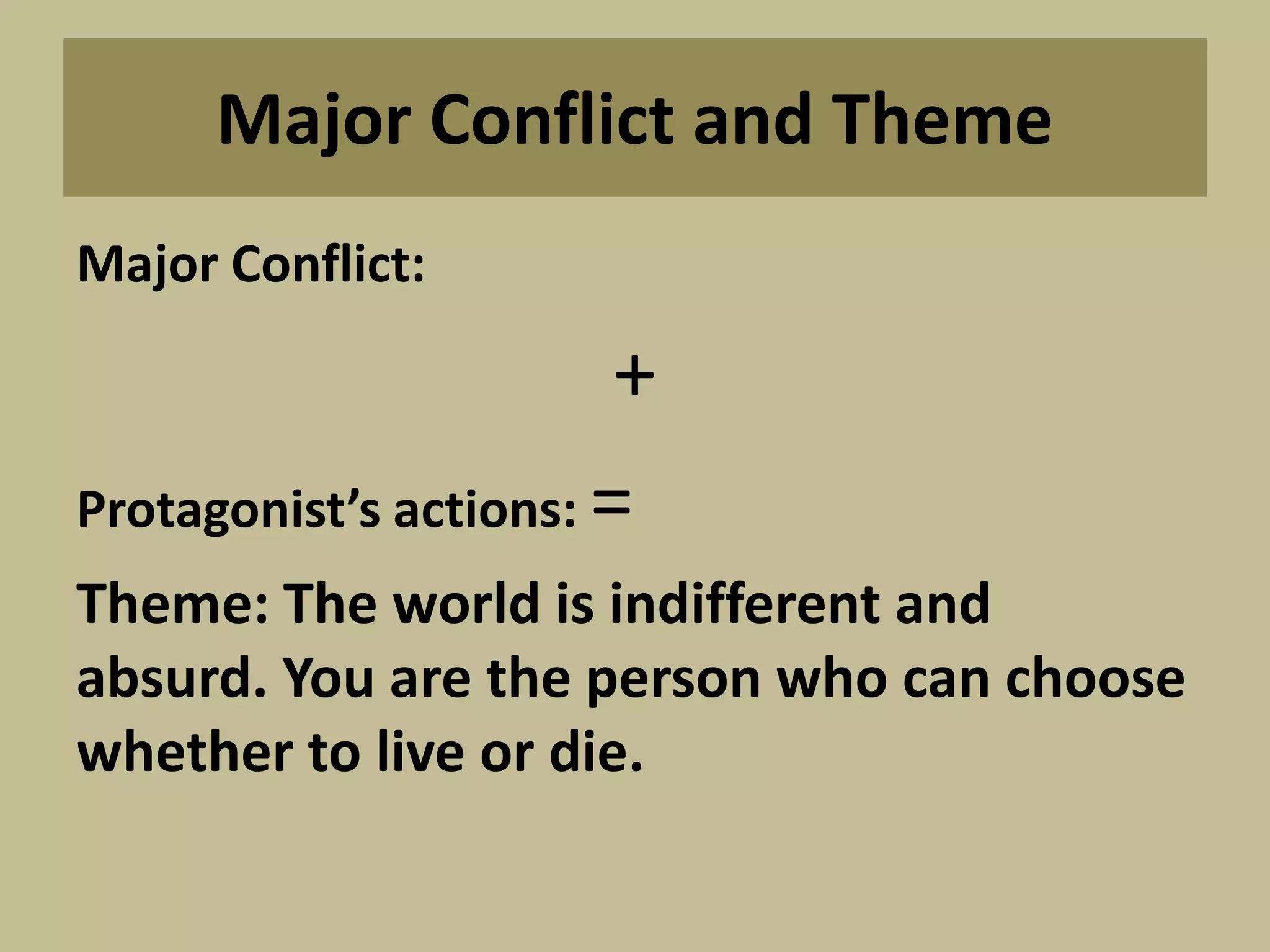 Major Conflict and Theme

Major Conflict:

+

Protagonist’s actions: =

Theme: The world is indifferent and absurd. You are the person who can choose whether to live or die.